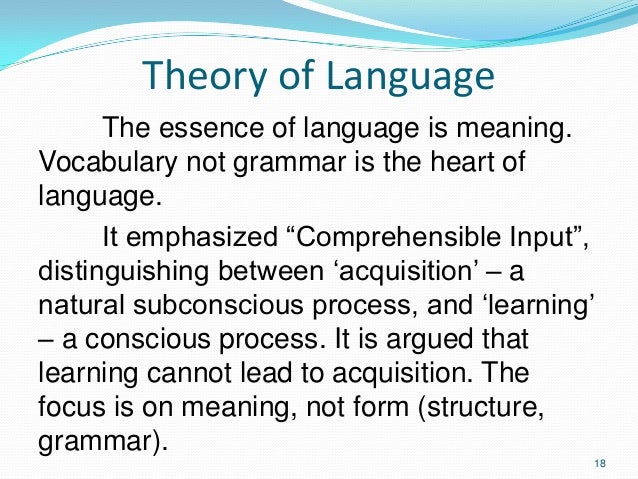 Theory of Language

The essence of language is meaning. Vocabulary not grammar is the heart of language.

It emphasized “Comprehensible Input”, distinguishing between ‘acquisition’ – a natural subconscious process, and ‘learning’ – a conscious process. It is argued that learning cannot lead to acquisition. The focus is on meaning, not form (structure, grammar).

18